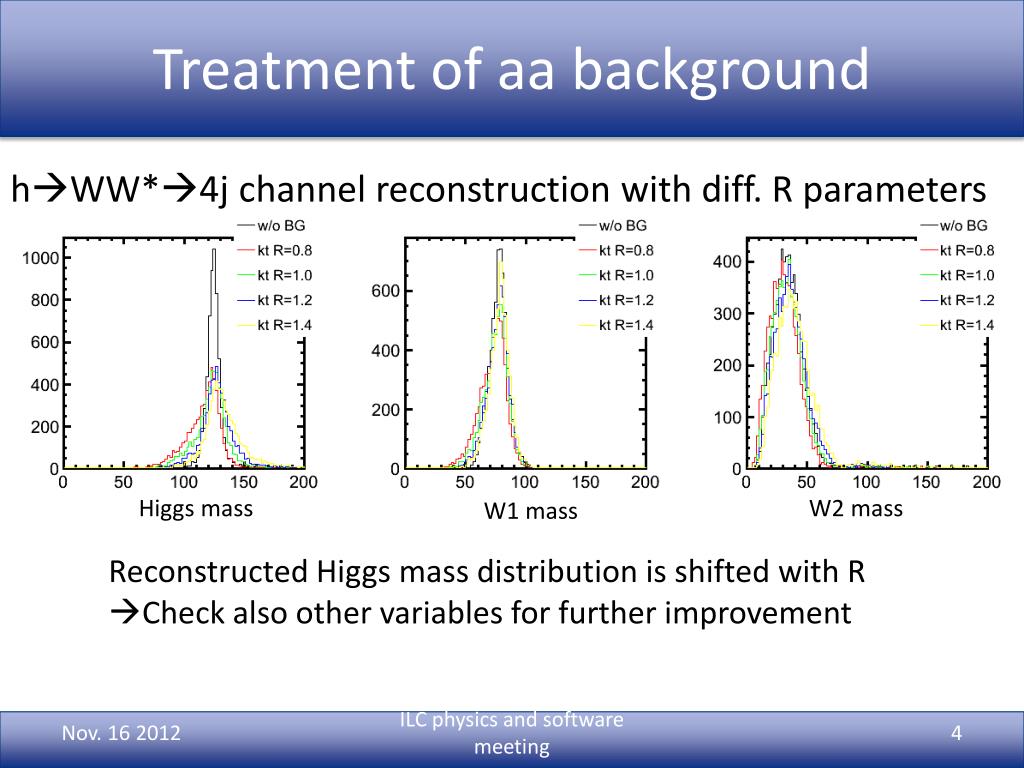 Treatment of aa background

h→WW*→4j channel reconstruction with diff. R parameters

w/o BG
kt R=0.8
kt R=1.0
kt R=1.2
kt R=1.4

1000
800
600
400
200
0
0 50 100 150 200
Higgs mass

w/o BG
kt R=0.8
kt R=1.0
kt R=1.2
kt R=1.4

600
400
200
0
0 50 100 150 200
W1 mass

w/o BG
kt R=0.8
kt R=1.0
kt R=1.2
kt R=1.4

400
300
200
100
0
0 50 100 150 200
W2 mass

Reconstructed Higgs mass distribution is shifted with R
→Check also other variables for further improvement

Nov. 16 2012

ILC physics and software meeting

4